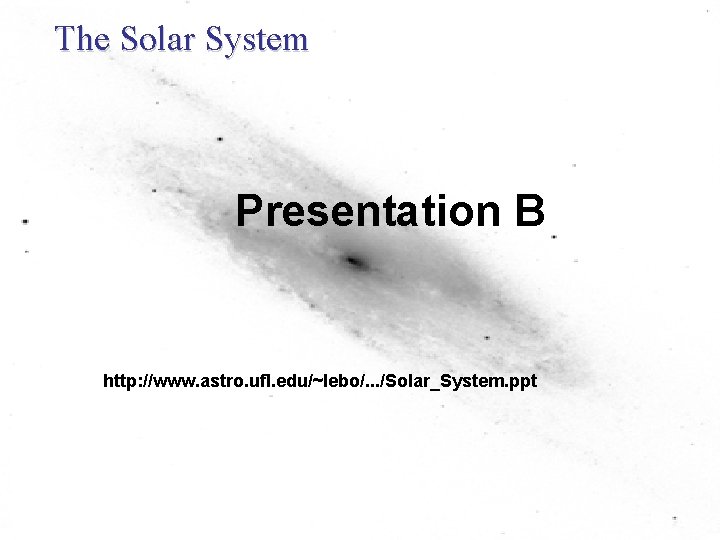 The Solar System

Presentation B

http://www.astro.ufl.edu/~lebo/.../Solar_System.ppt